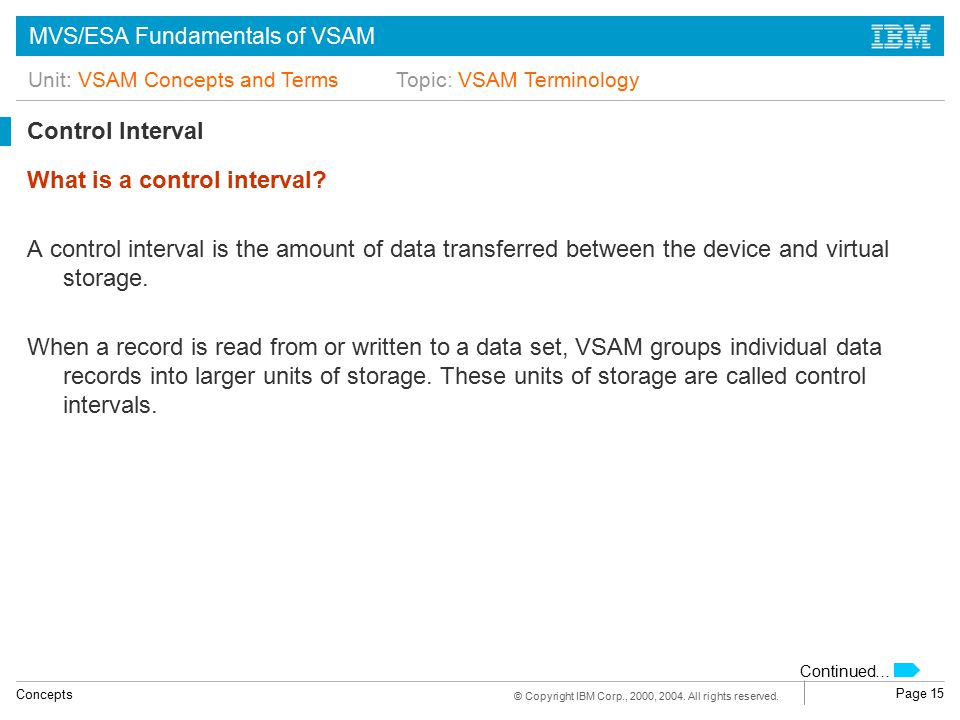 MVS/ESA Fundamentals of VSAM

IBM

Unit: VSAM Concepts and Terms Topic: VSAM Terminology

Control Interval

What is a control interval?

A control interval is the amount of data transferred between the device and virtual storage.

When a record is read from or written to a data set, VSAM groups individual data records into larger units of storage. These units of storage are called control intervals.

Continued...

Concepts

© Copyright IBM Corp., 2000, 2004. All rights reserved.

Page 15